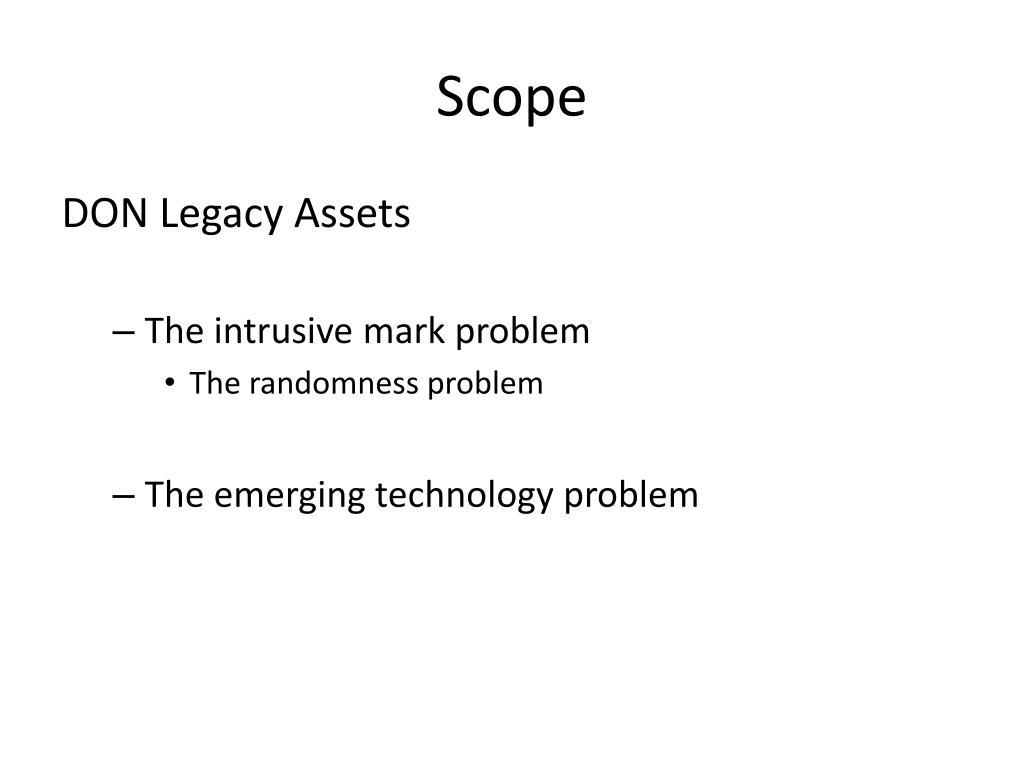 Scope

DON Legacy Assets

– The intrusive mark problem
• The randomness problem

– The emerging technology problem